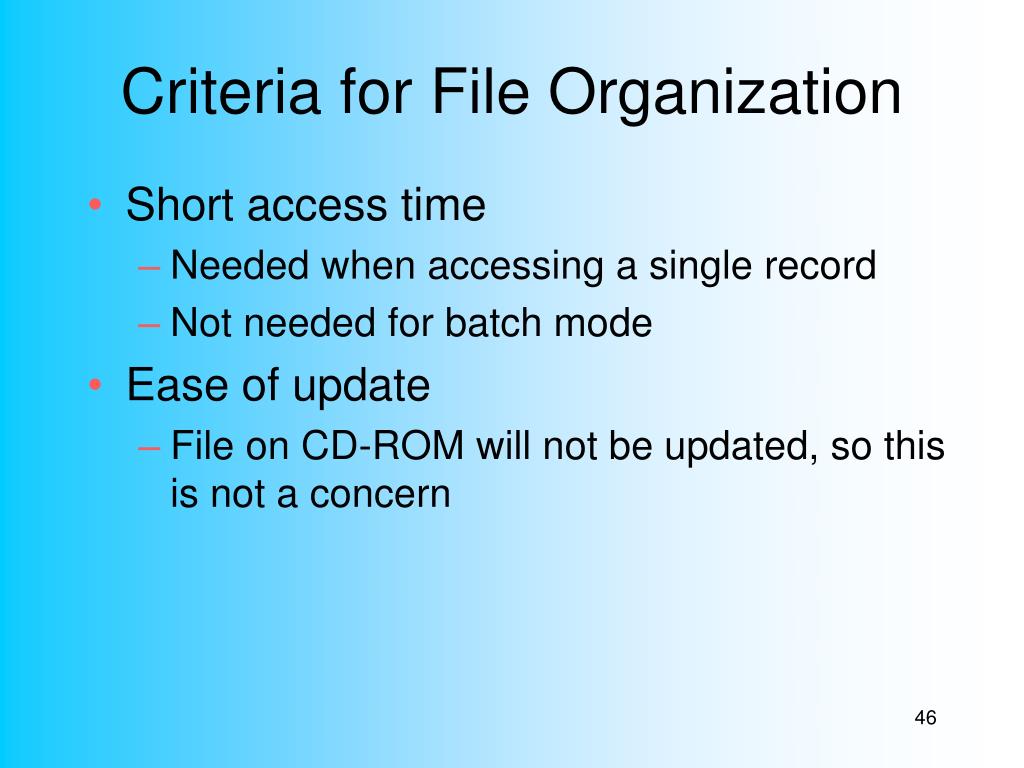 Criteria for File Organization

• Short access time
– Needed when accessing a single record
– Not needed for batch mode
• Ease of update
– File on CD-ROM will not be updated, so this is not a concern

46